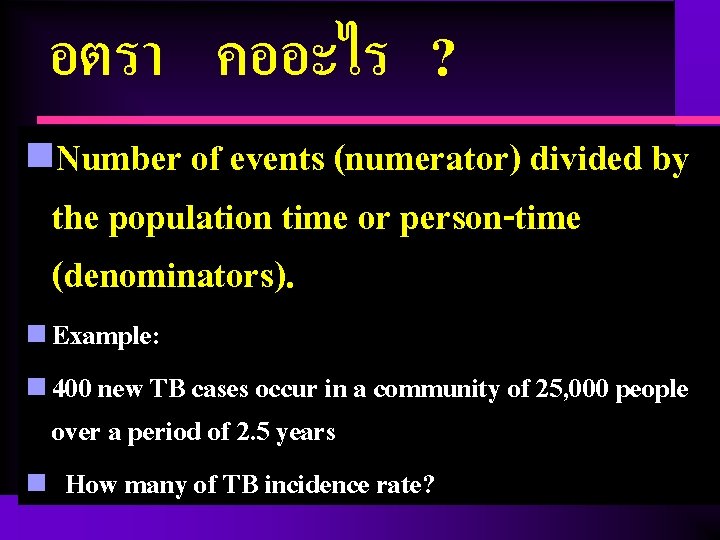 อตรา คออะไร ?

Number of events (numerator) divided by the population time or person-time (denominators).

Example:

400 new TB cases occur in a community of 25,000 people over a period of 2.5 years

How many of TB incidence rate?